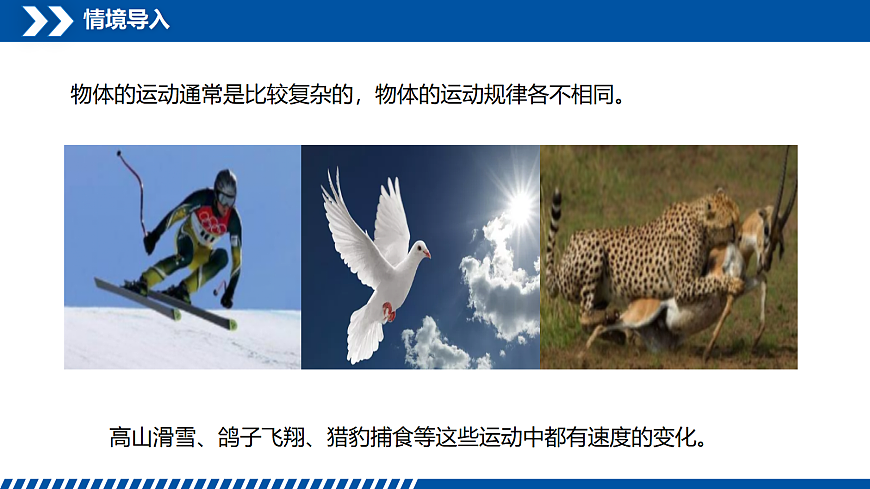 情境导入

物体的运动通常是比较复杂的，物体的运动规律各不相同。

高山滑雪、鸽子飞翔、猎豹捕食等这些运动中都有速度的变化。